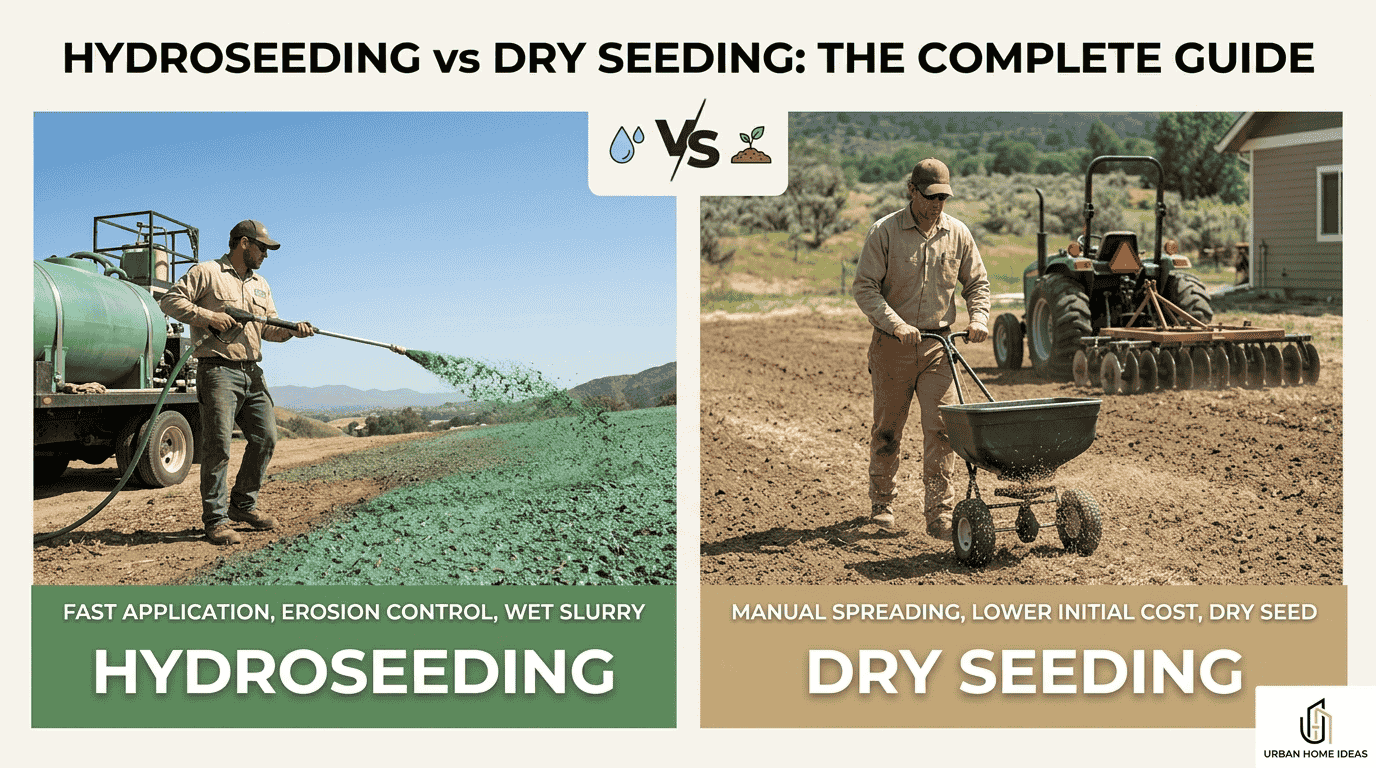 HYDROSEEDING vs DRY SEEDING: THE COMPLETE GUIDE

VS

FAST APPLICATION, EROSION CONTROL, WET SLURRY

HYDROSEEDING

MANUAL SPREADING, LOWER INITIAL COST, DRY SEED

DRY SEEDING

URBAN HOME IDEAS